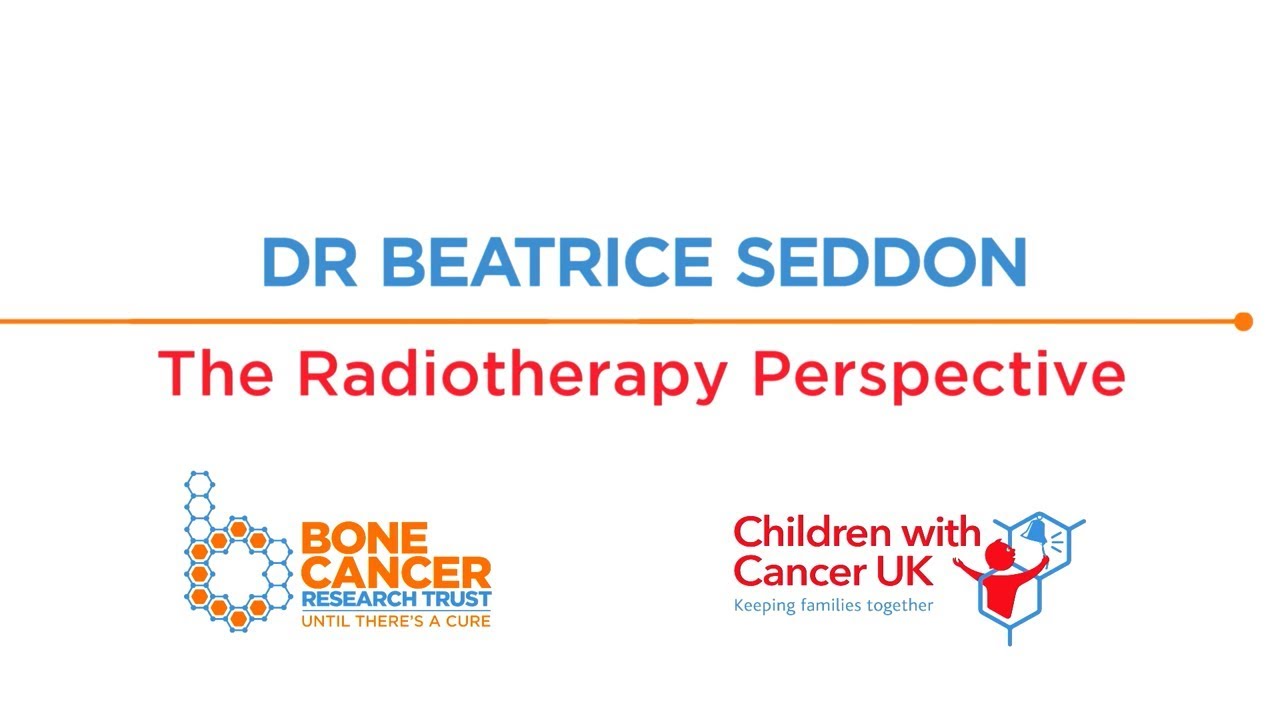 DR BEATRICE SEDDON

The Radiotherapy Perspective

BONE CANCER RESEARCH TRUST
UNTIL THERE'S A CURE

Children with Cancer UK
Keeping families together